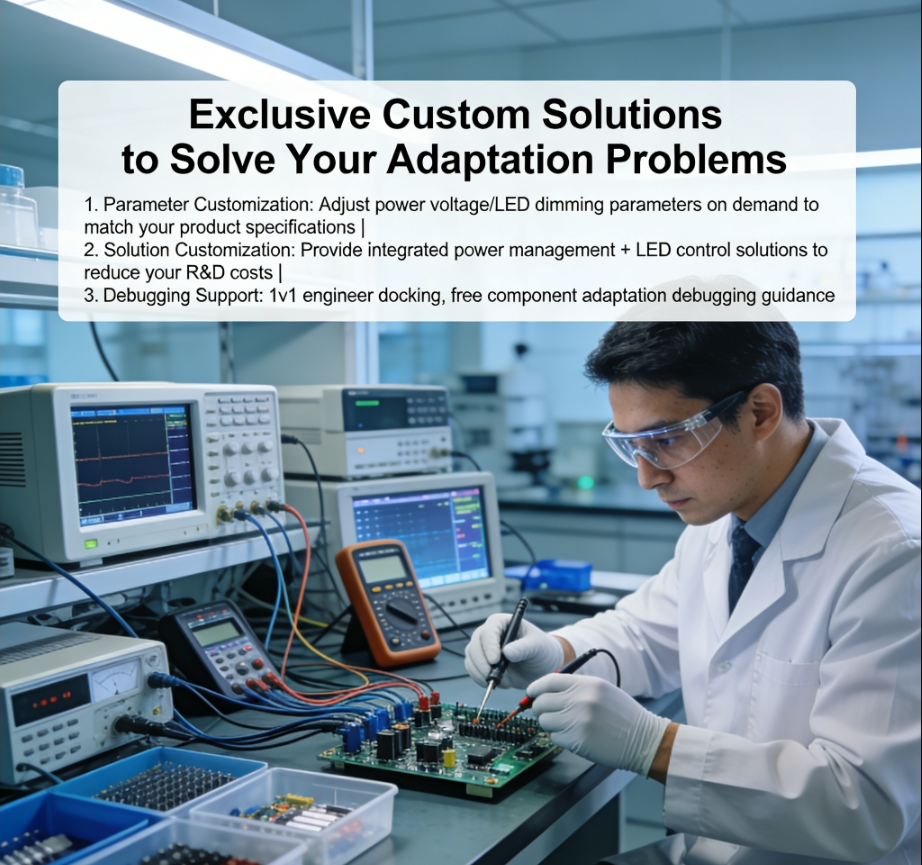 Exclusive Custom Solutions to Solve Your Adaptation Problems

1. Parameter Customization: Adjust power voltage/LED dimming parameters on demand to match your product specifications |
2. Solution Customization: Provide integrated power management + LED control solutions to reduce your R&D costs |
3. Debugging Support: 1v1 engineer docking, free component adaptation debugging guidance